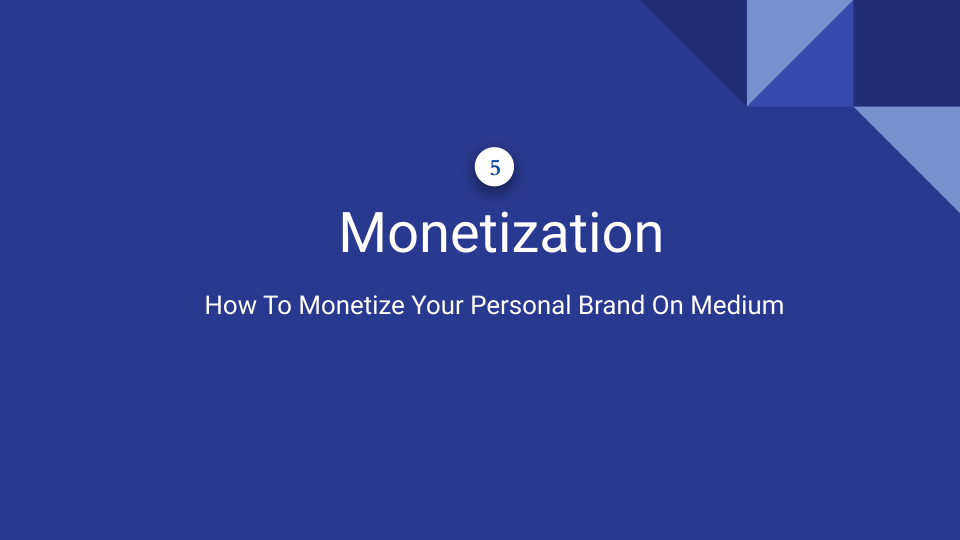 5

Monetization

How To Monetize Your Personal Brand On Medium